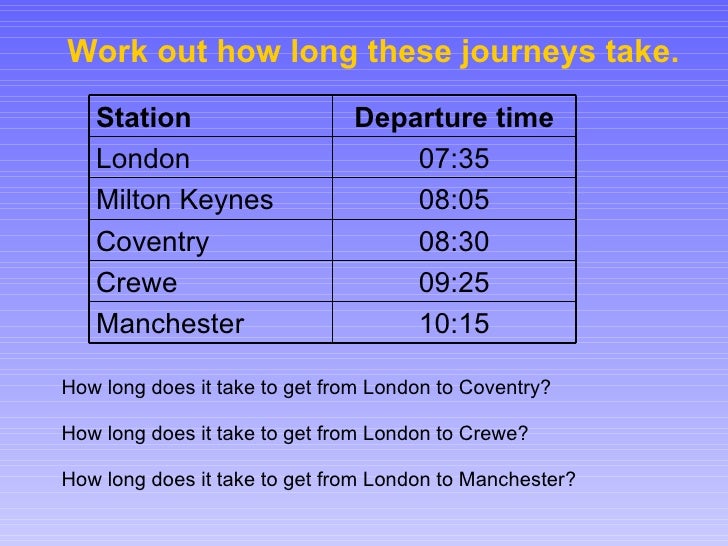 Work out how long these journeys take.

| Station | Departure time |
|---|---|
| London | 07:35 |
| Milton Keynes | 08:05 |
| Coventry | 08:30 |
| Crewe | 09:25 |
| Manchester | 10:15 |

How long does it take to get from London to Coventry?

How long does it take to get from London to Crewe?

How long does it take to get from London to Manchester?